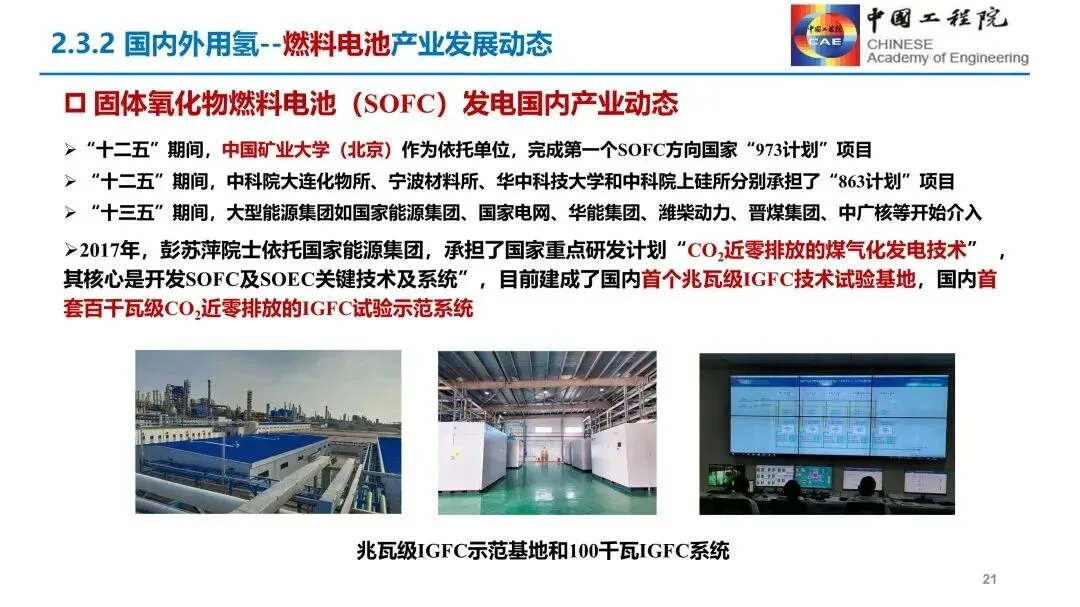 2.3.2 国内外用氢--燃料电池产业发展动态

中国工程院
CAE
CHINESE
Academy of Engineering

☐ 固体氧化物燃料电池（SOFC）发电国内产业动态

➢ “十二五”期间，中国矿业大学（北京）作为依托单位，完成第一个SOFC方向国家“973计划”项目

➢ “十二五”期间，中科院大连化物所、宁波材料所、华中科技大学和中科院上硅所分别承担了“863计划”项目

➢ “十三五”期间，大型能源集团如国家能源集团、国家电网、华能集团、潍柴动力、晋煤集团、中广核等开始介入

➢2017年，彭苏萍院士依托国家能源集团，承担了国家重点研发计划“$CO_2$近零排放的煤气化发电技术”，其核心是开发SOFC及SOEC关键技术及系统”，目前建成了国内首个兆瓦级IGFC技术试验基地，国内首套百千瓦级$CO_2$近零排放的IGFC试验示范系统

兆瓦级IGFC示范基地和100千瓦IGFC系统

21